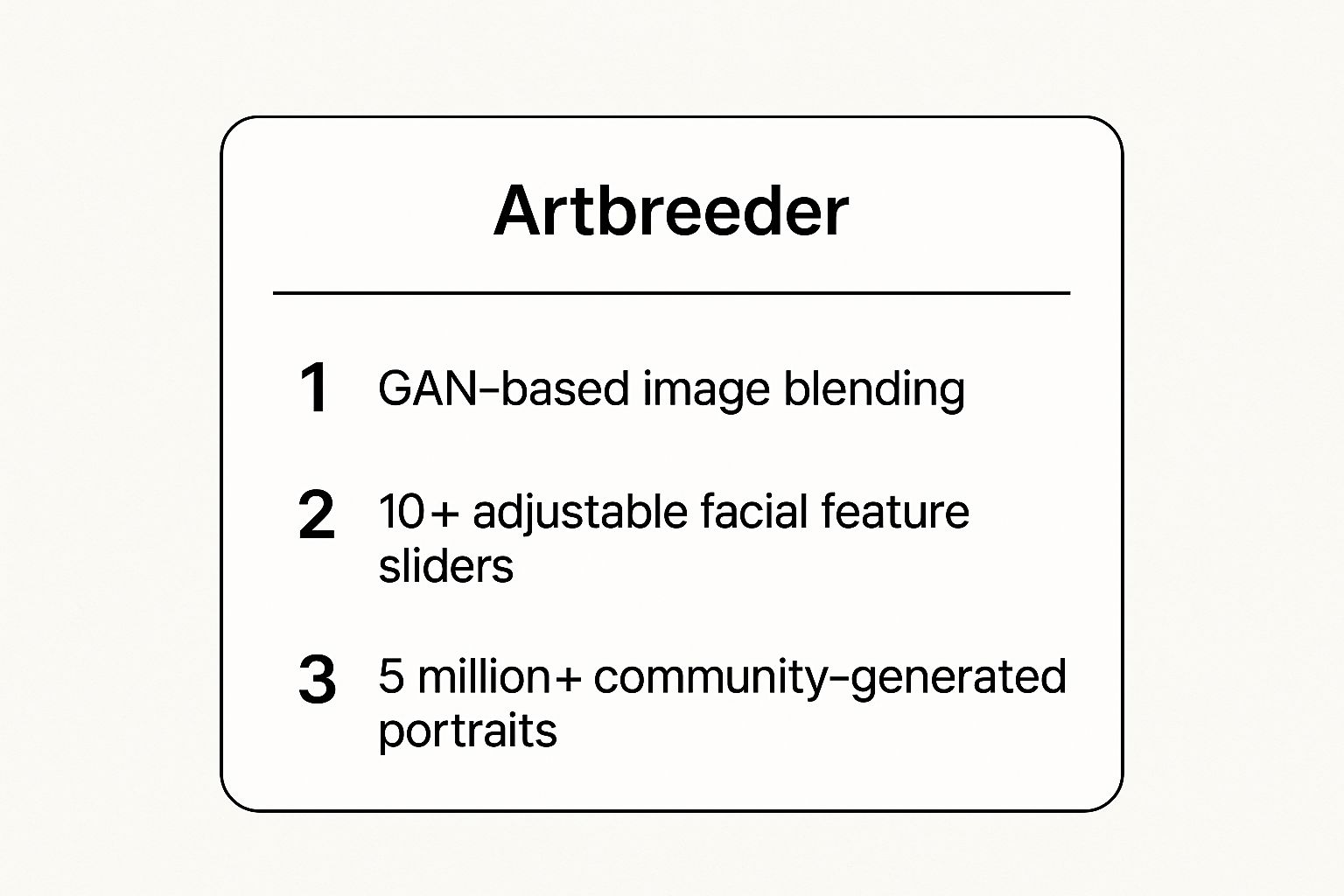 Artbreeder

1 GAN-based image blending

2 10+ adjustable facial feature sliders

3 5 million+ community-generated portraits